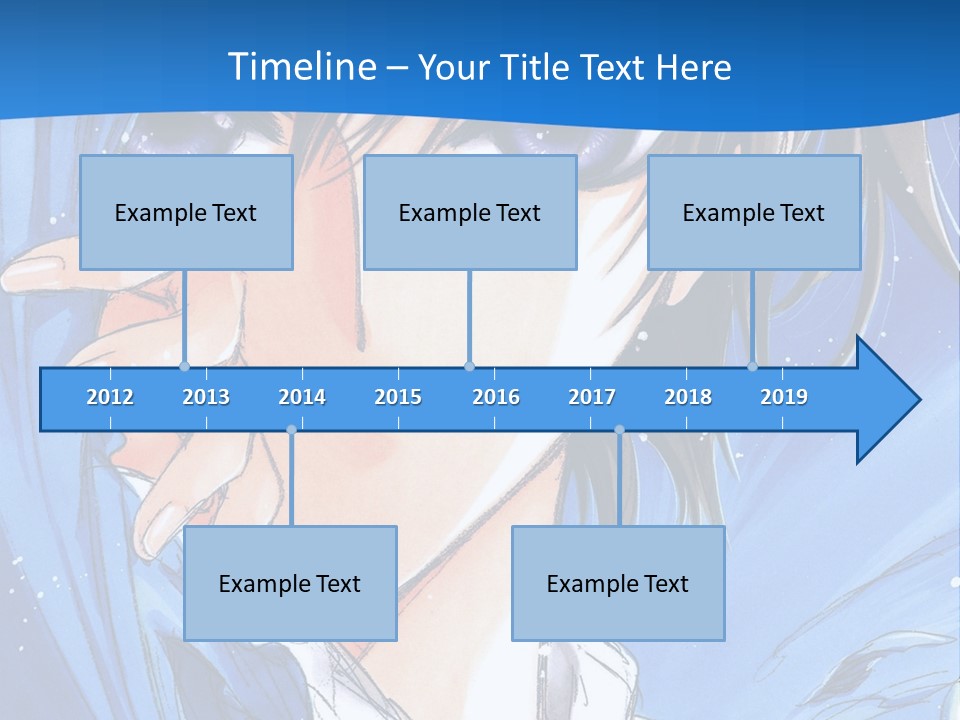 Timeline – Your Title Text Here

Example Text

Example Text

Example Text

2012 2013 2014 2015 2016 2017 2018 2019

Example Text

Example Text